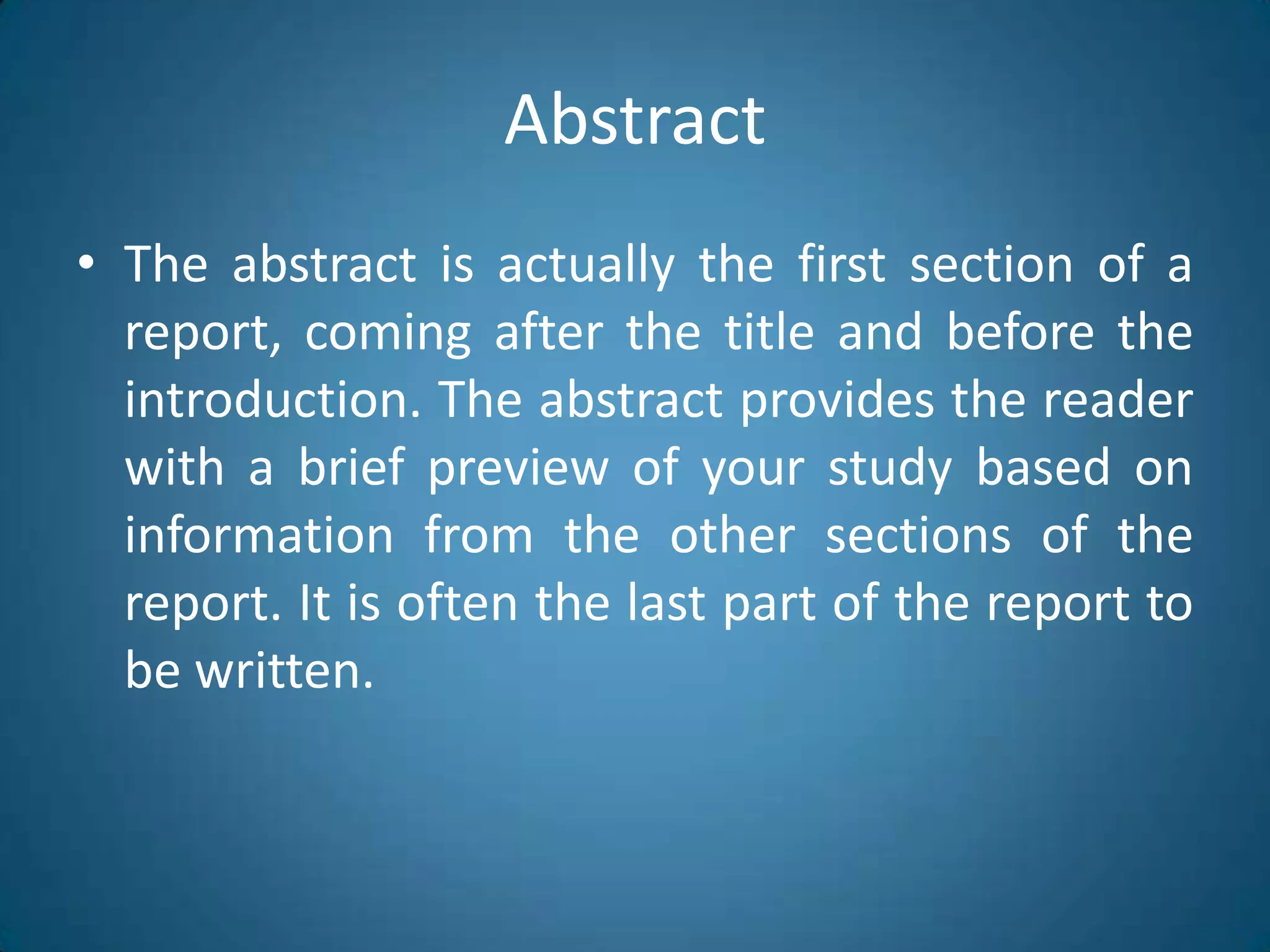 Abstract

• The abstract is actually the first section of a report, coming after the title and before the introduction. The abstract provides the reader with a brief preview of your study based on information from the other sections of the report. It is often the last part of the report to be written.